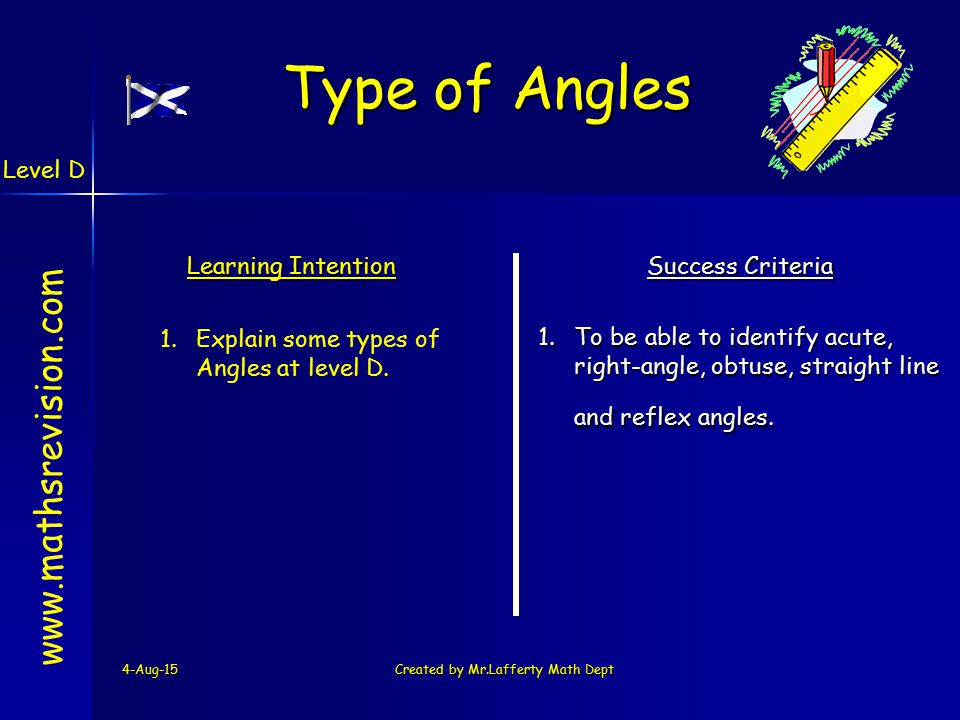 Type of Angles

Level D

www.mathsrevision.com

Learning Intention

1. Explain some types of Angles at level D.

Success Criteria

1. To be able to identify acute, right-angle, obtuse, straight line

and reflex angles.

4-Aug-15

Created by Mr.Lafferty Math Dept